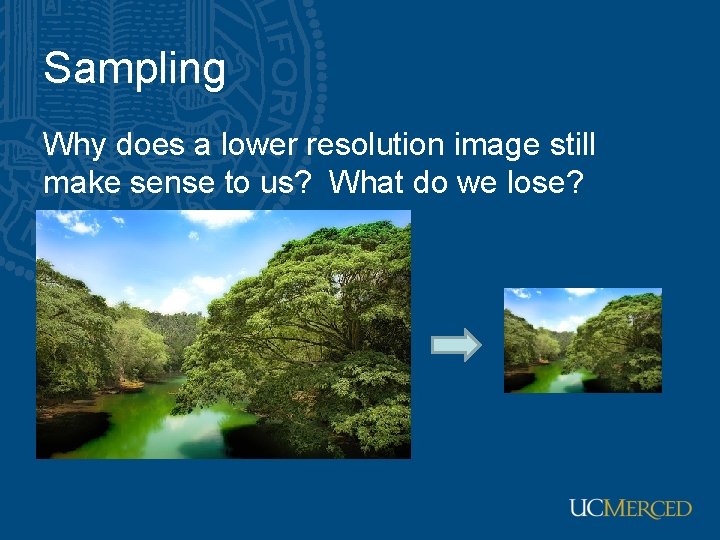 Sampling

Why does a lower resolution image still make sense to us? What do we lose?

UCMERCED